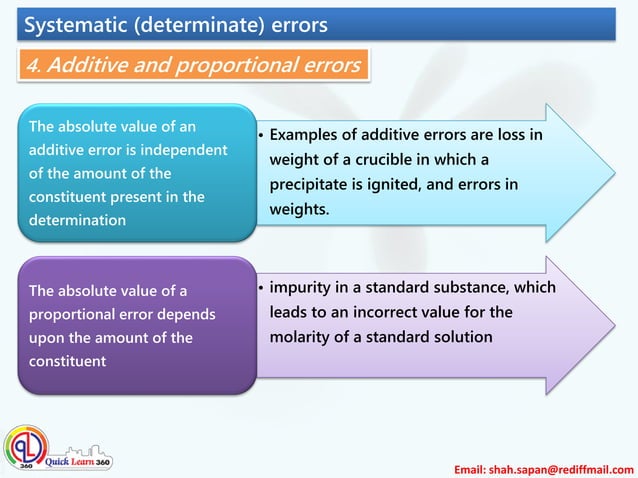 Systematic (determinate) errors

4. Additive and proportional errors

The absolute value of an additive error is independent of the amount of the constituent present in the determination

• Examples of additive errors are loss in weight of a crucible in which a precipitate is ignited, and errors in weights.

The absolute value of a proportional error depends upon the amount of the constituent

• impurity in a standard substance, which leads to an incorrect value for the molarity of a standard solution

QL 360 Quick Learn 360

Email: shah.sapan@rediffmail.com